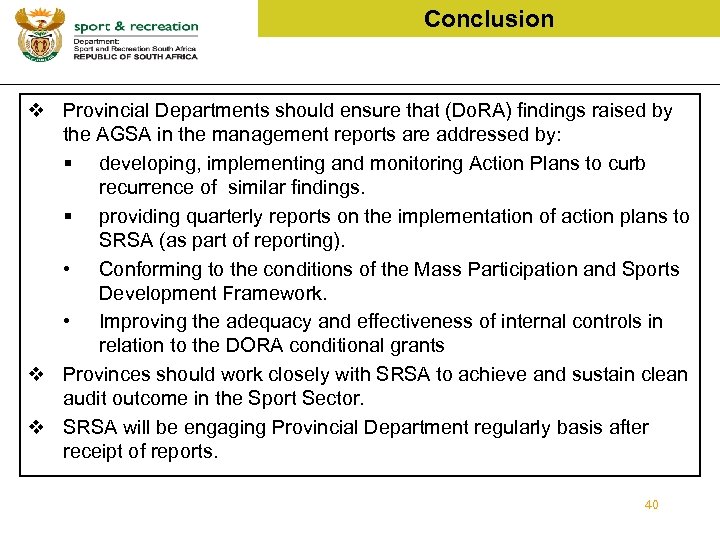 sport & recreation
Department:
Sport and Recreation South Africa
REPUBLIC OF SOUTH AFRICA

Conclusion

❖ Provincial Departments should ensure that (DoRA) findings raised by the AGSA in the management reports are addressed by:

▪ developing, implementing and monitoring Action Plans to curb recurrence of similar findings.

▪ providing quarterly reports on the implementation of action plans to SRSA (as part of reporting).

• Conforming to the conditions of the Mass Participation and Sports Development Framework.

• Improving the adequacy and effectiveness of internal controls in relation to the DORA conditional grants

❖ Provinces should work closely with SRSA to achieve and sustain clean audit outcome in the Sport Sector.

❖ SRSA will be engaging Provincial Department regularly basis after receipt of reports.

40